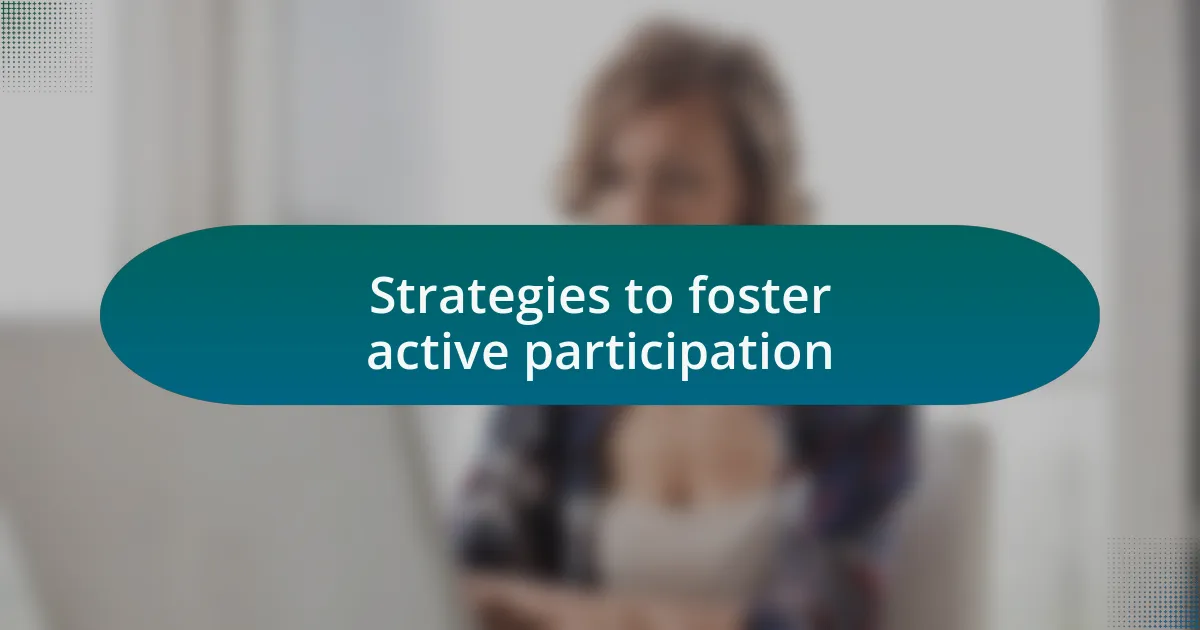 Strategies to foster active participation